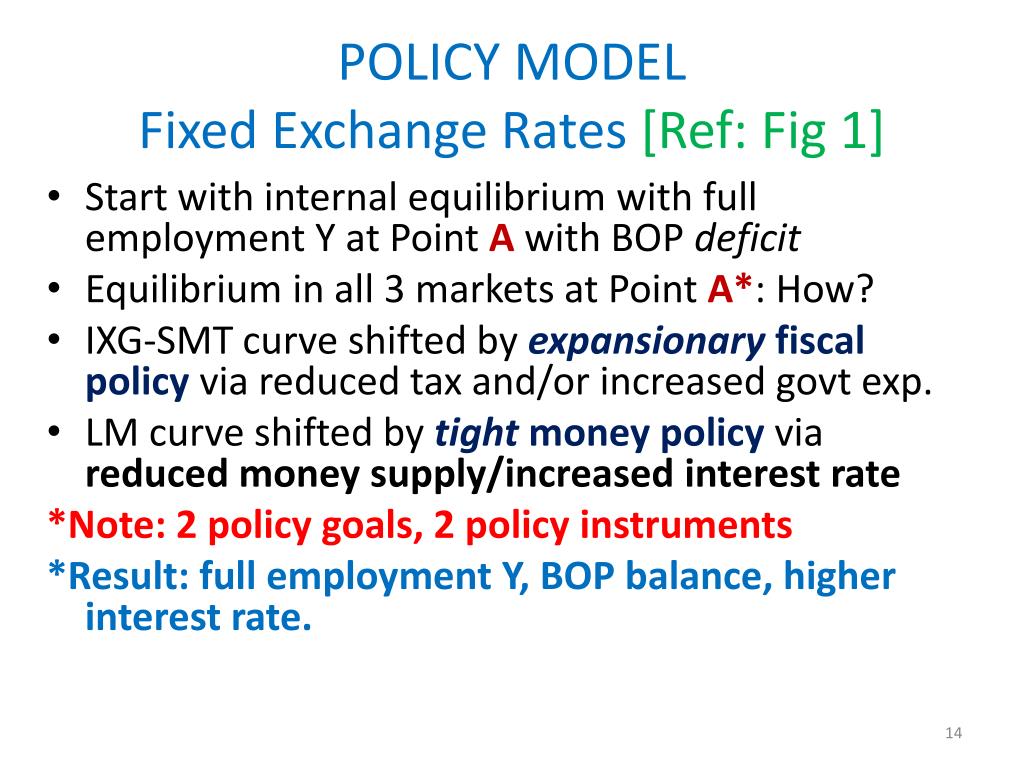 POLICY MODEL
Fixed Exchange Rates [Ref: Fig 1]

• Start with internal equilibrium with full employment Y at Point A with BOP deficit
• Equilibrium in all 3 markets at Point A*: How?
• IXG-SMT curve shifted by expansionary fiscal policy via reduced tax and/or increased govt exp.
• LM curve shifted by tight money policy via reduced money supply/increased interest rate

*Note: 2 policy goals, 2 policy instruments

*Result: full employment Y, BOP balance, higher interest rate.

14